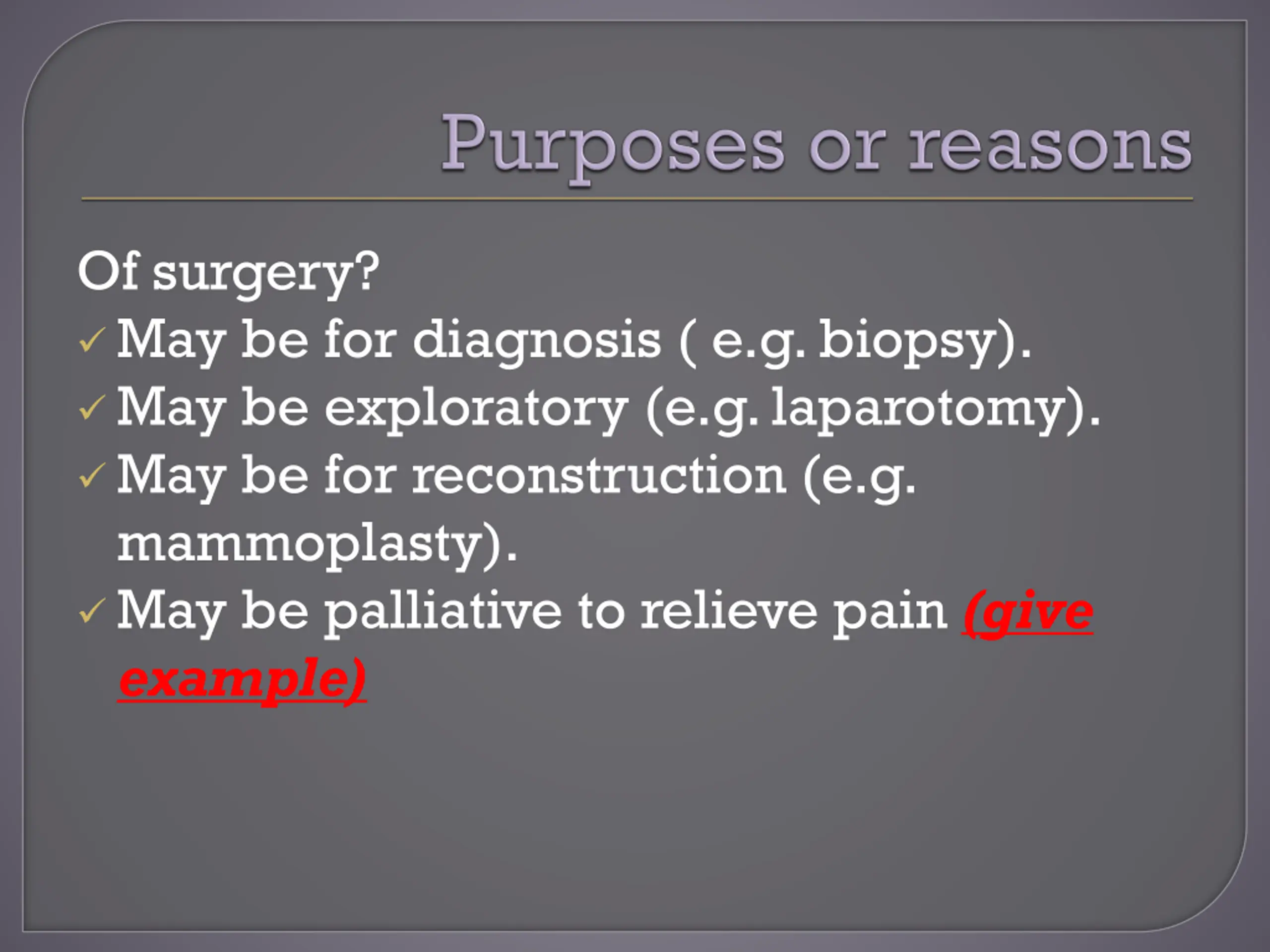 Purposes or reasons

Of surgery?

✓ May be for diagnosis ( e.g. biopsy).

✓ May be exploratory (e.g. laparotomy).

✓ May be for reconstruction (e.g. mammoplasty).

✓ May be palliative to relieve pain (give example)